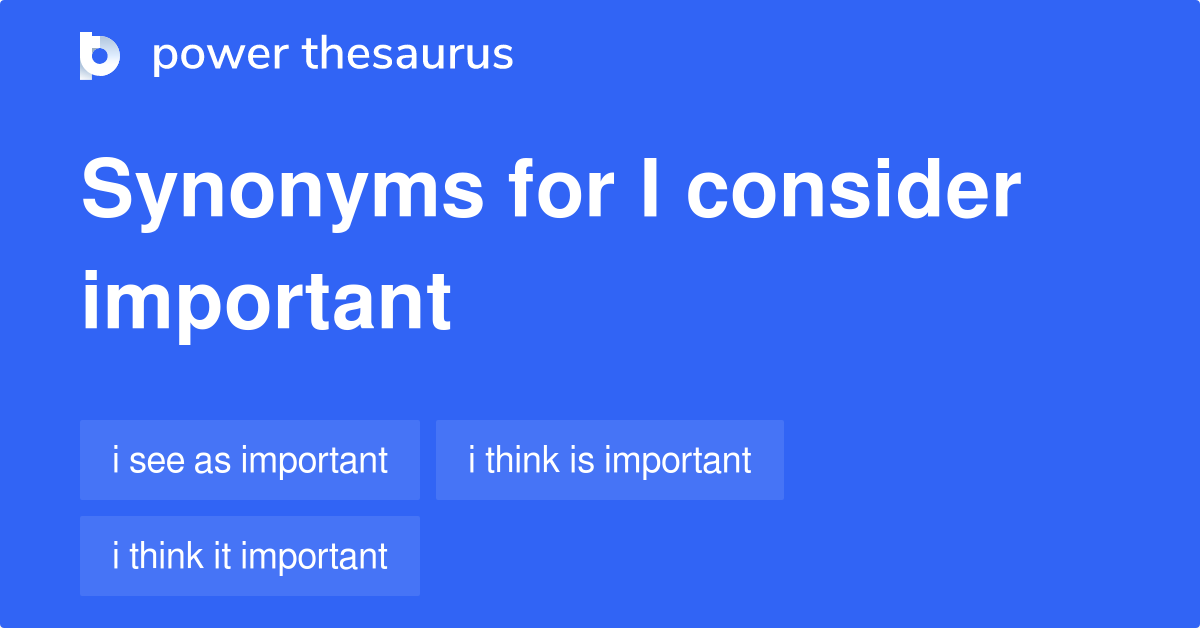 power thesaurus

Synonyms for I consider important

i see as important

i think is important

i think it important